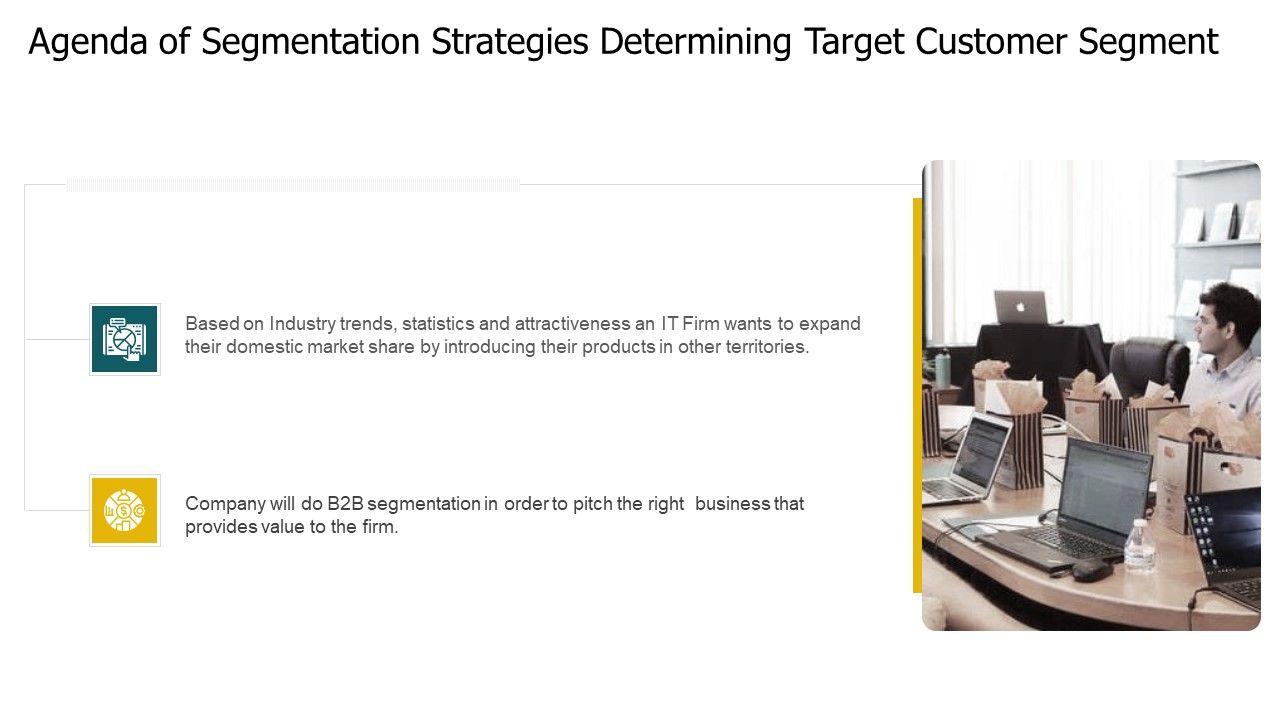 Agenda of Segmentation Strategies Determining Target Customer Segment

Based on Industry trends, statistics and attractiveness an IT Firm wants to expand their domestic market share by introducing their products in other territories.

Company will do B2B segmentation in order to pitch the right business that provides value to the firm.